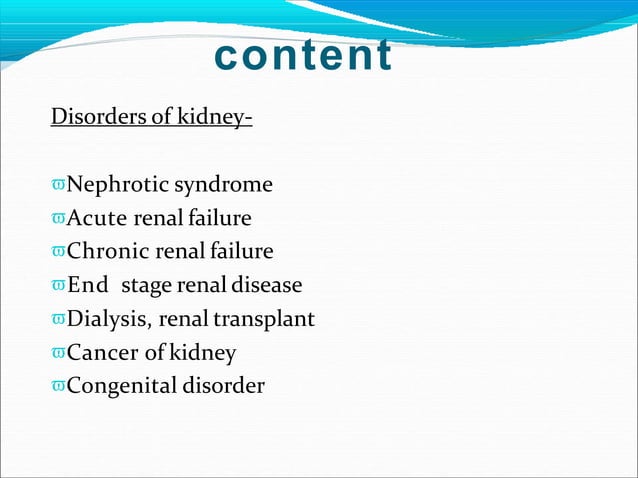 content

Disorders of kidney-

ϖNephrotic syndrome
ϖAcute renal failure
ϖChronic renal failure
ϖEnd stage renal disease
ϖDialysis, renal transplant
ϖCancer of kidney
ϖCongenital disorder